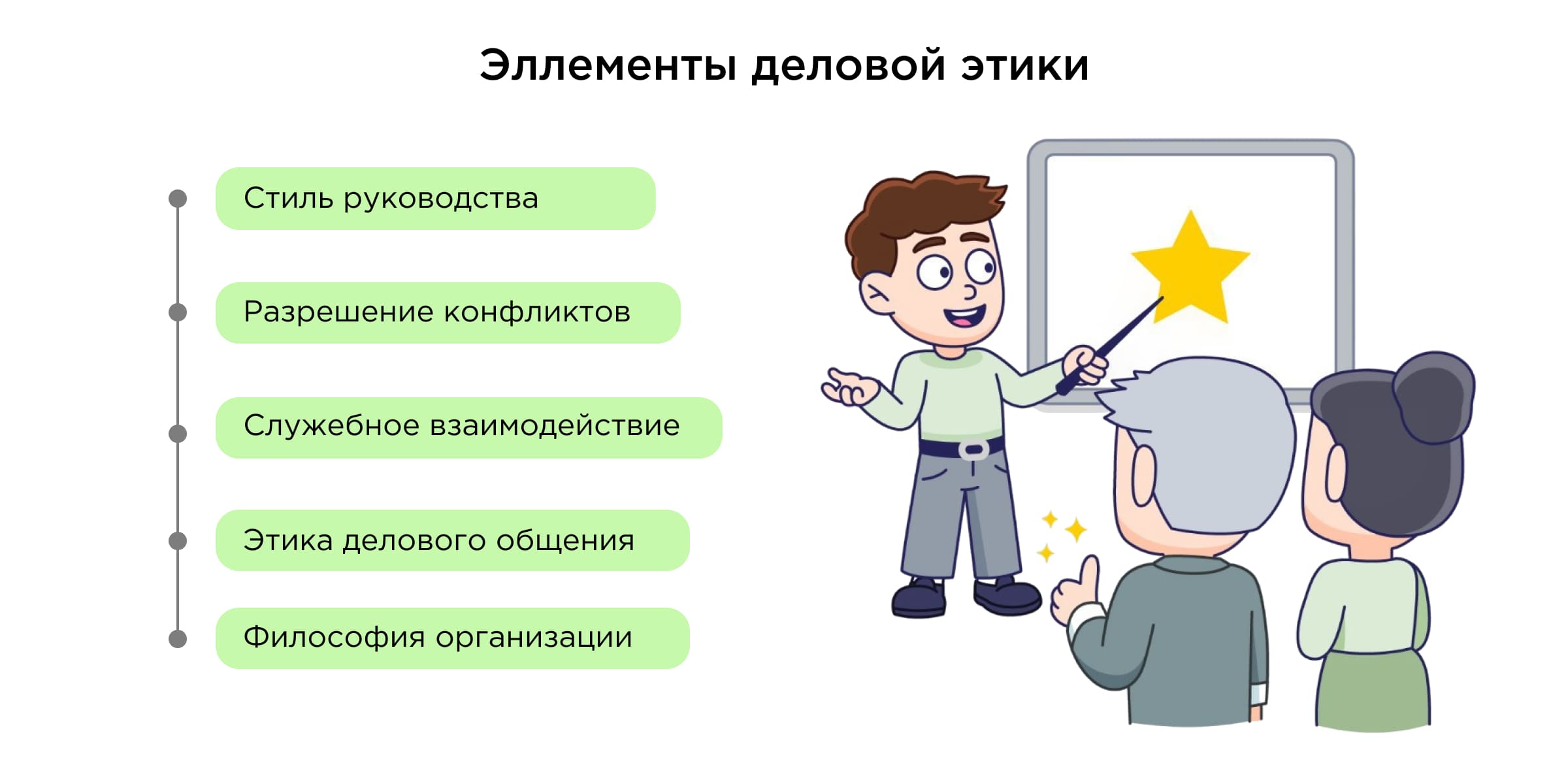 Эллементы деловой этики

Стиль руководства

Разрешение конфликтов

Служебное взаимодействие

Этика делового общения

Философия организации